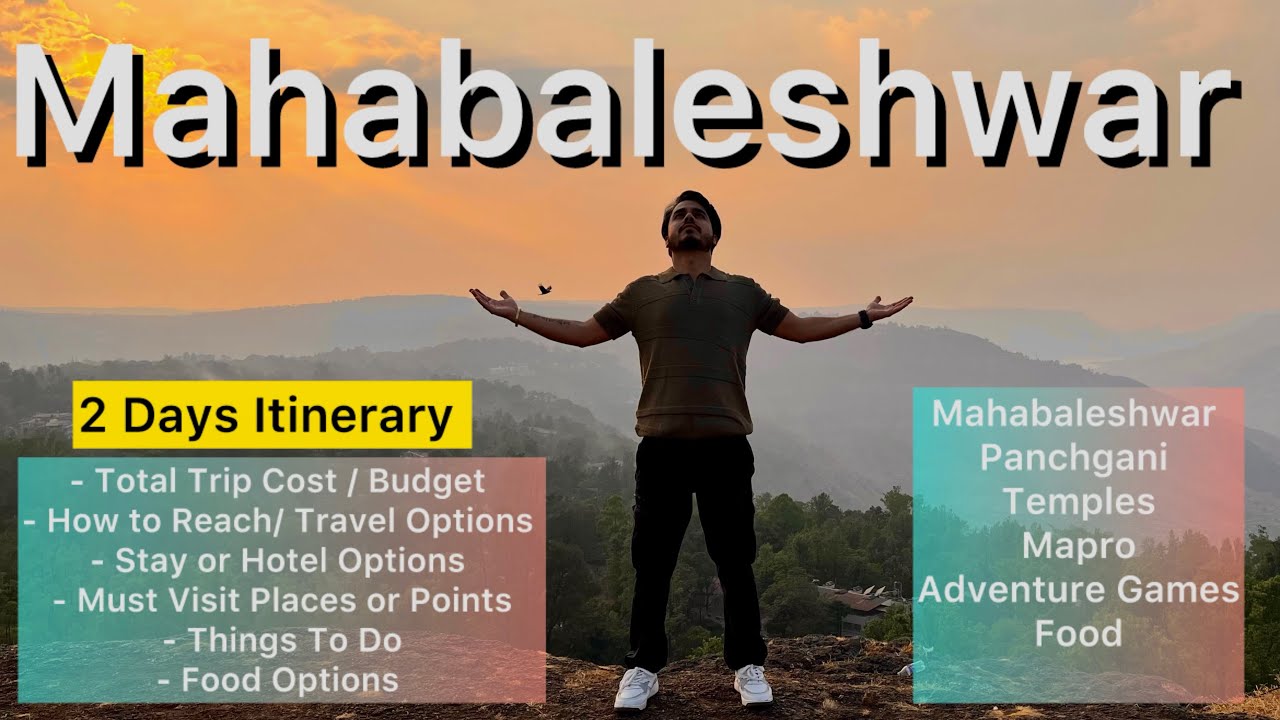 Mahabaleshwar

2 Days Itinerary

- Total Trip Cost / Budget
- How to Reach/ Travel Options
- Stay or Hotel Options
- Must Visit Places or Points
- Things To Do
- Food Options

Mahabaleshwar
Panchgani
Temples
Mapro
Adventure Games
Food